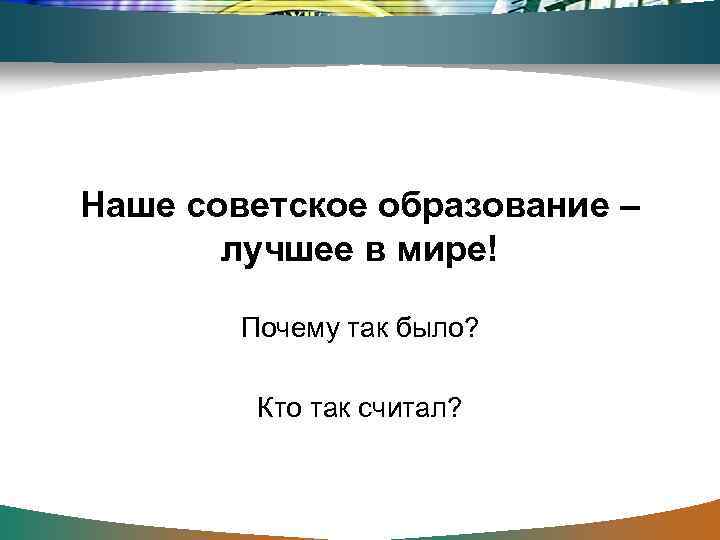 Наше советское образование – лучшее в мире!

Почему так было?

Кто так считал?